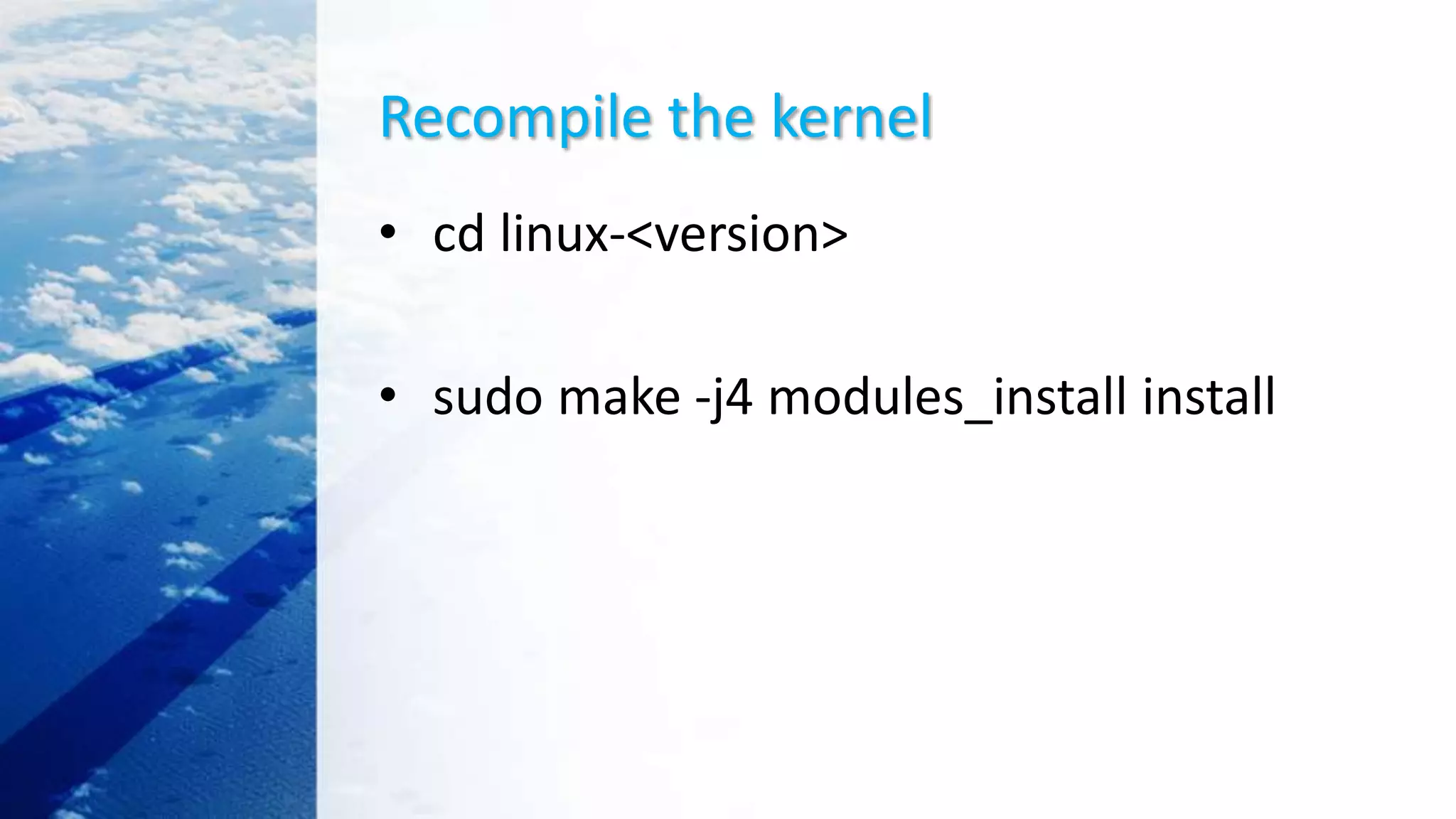 Recompile the kernel

• cd linux-<version>

• sudo make -j4 modules_install install